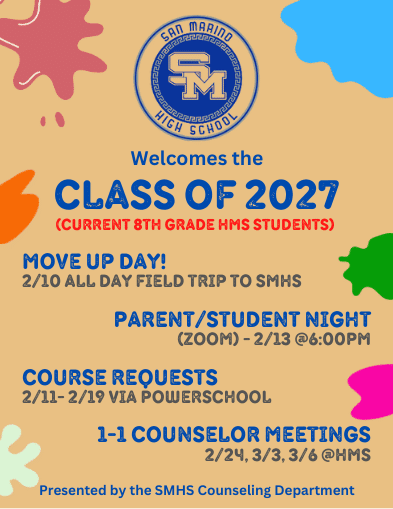 SAN MARINO
SM
HIGH SCHOOL

Welcomes the

CLASS OF 2027
(CURRENT 8TH GRADE HMS STUDENTS)

MOVE UP DAY!
2/10 ALL DAY FIELD TRIP TO SMHS

PARENT/STUDENT NIGHT
(ZOOM) - 2/13 @6:00PM

COURSE REQUESTS
2/11- 2/19 VIA POWERSCHOOL

1-1 COUNSELOR MEETINGS
2/24, 3/3, 3/6 @HMS

Presented by the SMHS Counseling Department